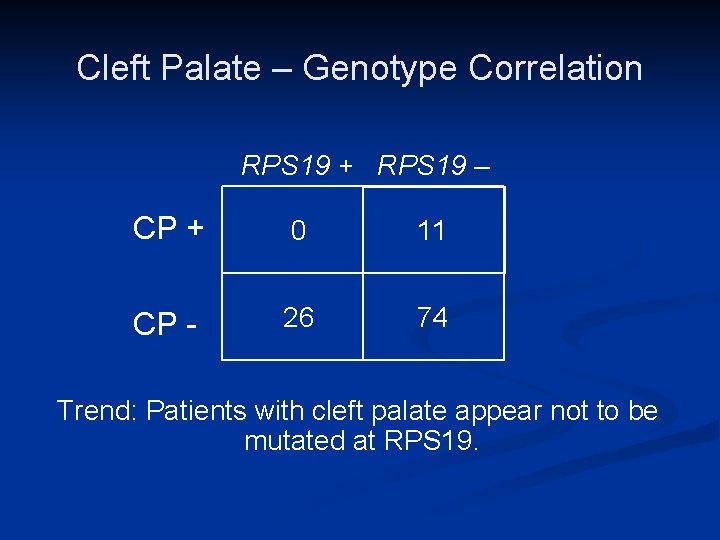 Cleft Palate – Genotype Correlation

| | RPS19 + | RPS19 – |
|---|---|---|
| CP + | 0 | 11 |
| CP - | 26 | 74 |

Trend: Patients with cleft palate appear not to be mutated at RPS19.